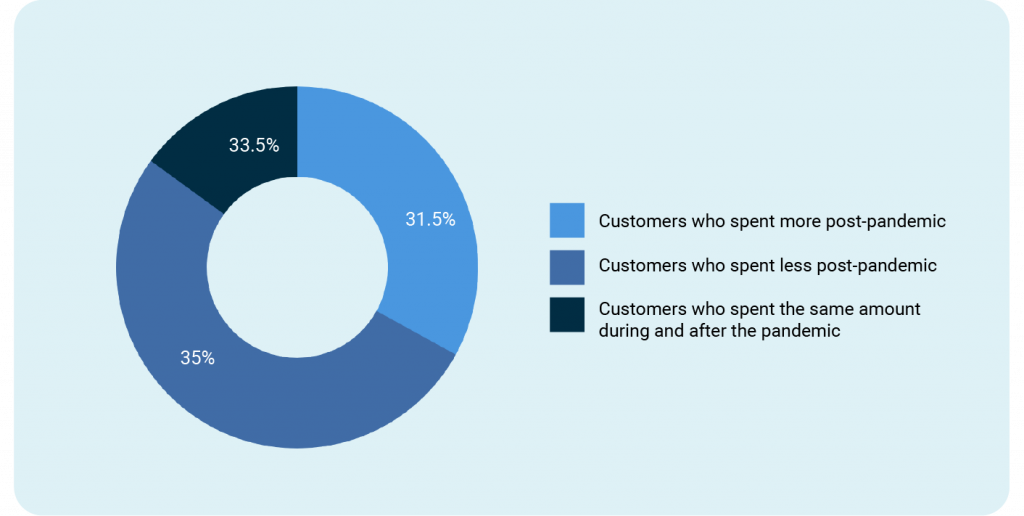 33.5%

31.5%

35%

Customers who spent more post-pandemic

Customers who spent less post-pandemic

Customers who spent the same amount during and after the pandemic